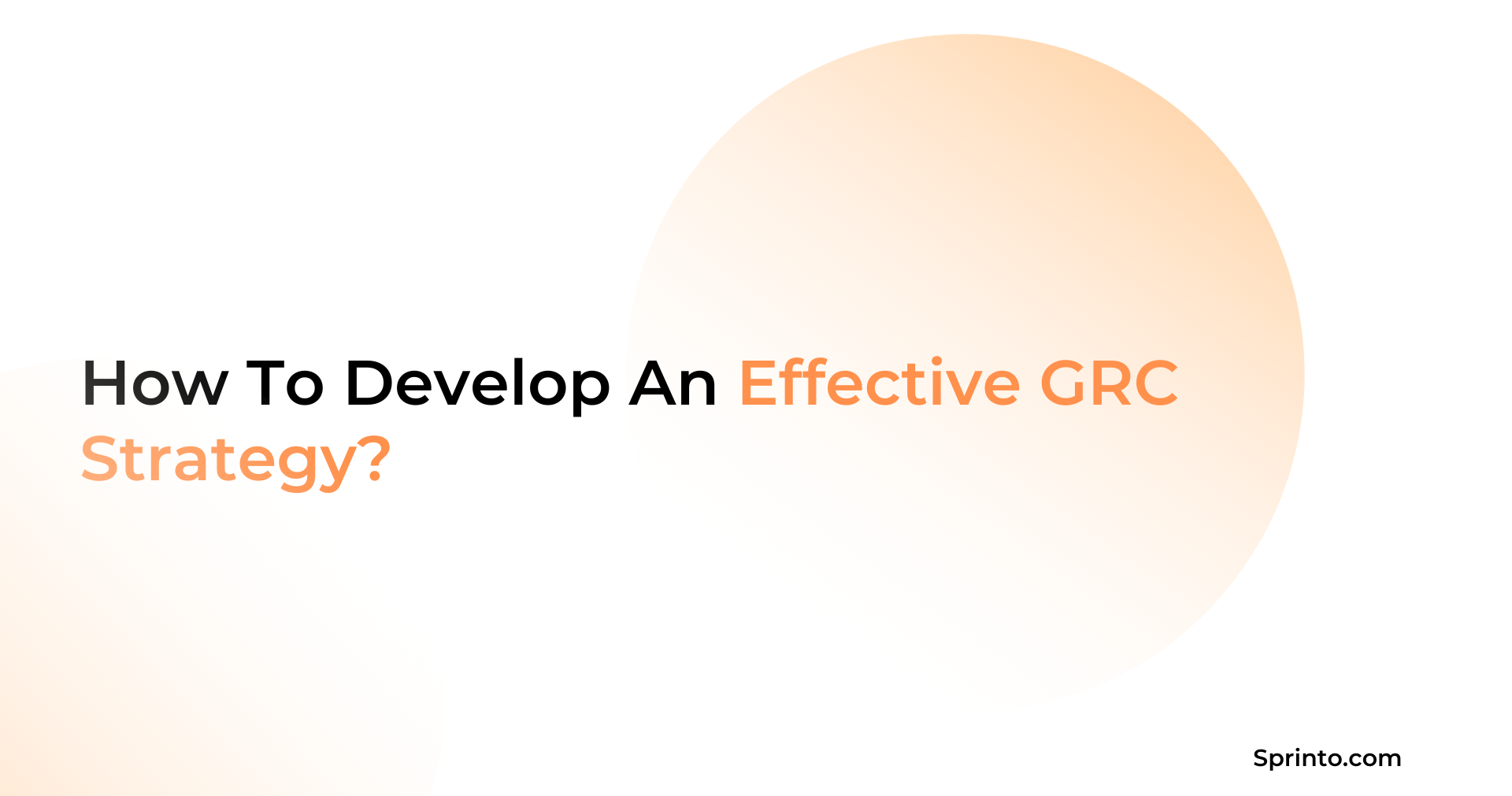 How To Develop An Effective GRC Strategy?

Sprinto.com